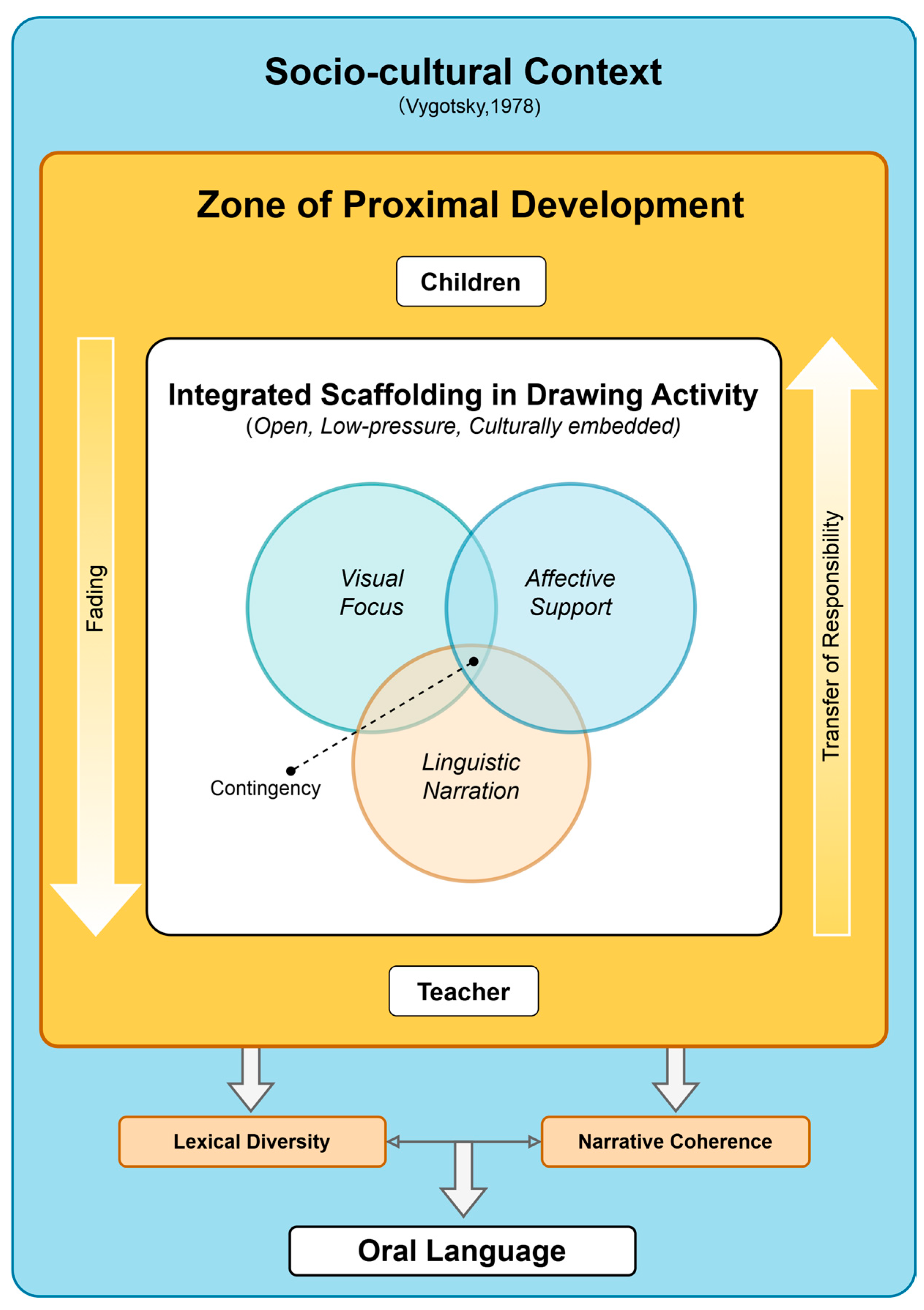 Socio-cultural Context
(Vygotsky,1978)

Zone of Proximal Development

Children

Fading

Integrated Scaffolding in Drawing Activity
(Open, Low-pressure, Culturally embedded)

Visual Focus

Affective Support

Linguistic Narration

Contingency

Transfer of Responsibility

Teacher

Lexical Diversity

Narrative Coherence

Oral Language